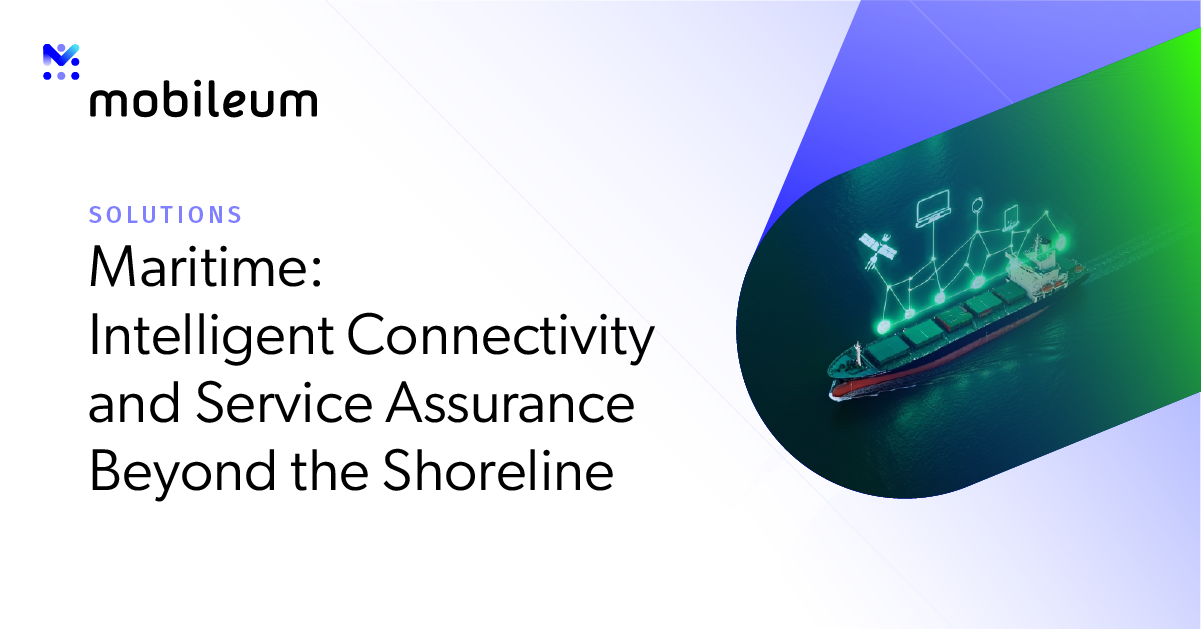 mobileum

SOLUTIONS

Maritime:
Intelligent Connectivity and Service Assurance Beyond the Shoreline